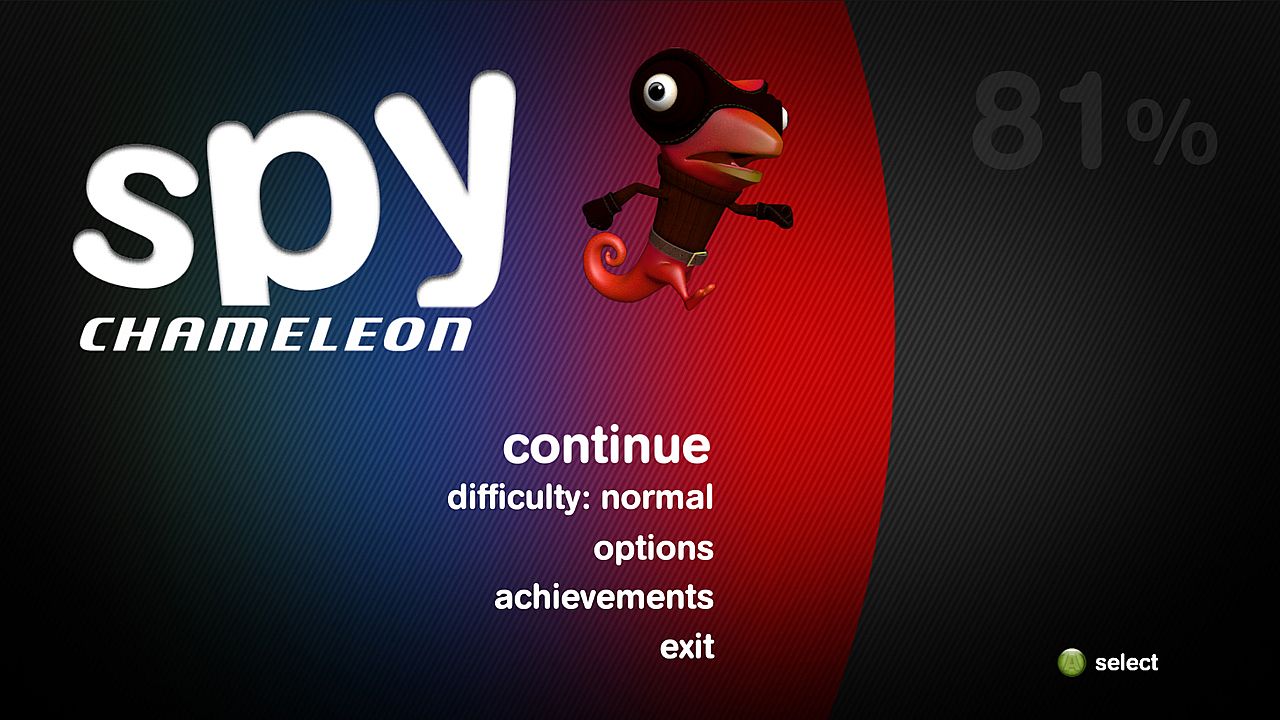 spy
CHAMELEON

81%

continue
difficulty: normal
options
achievements
exit

A select